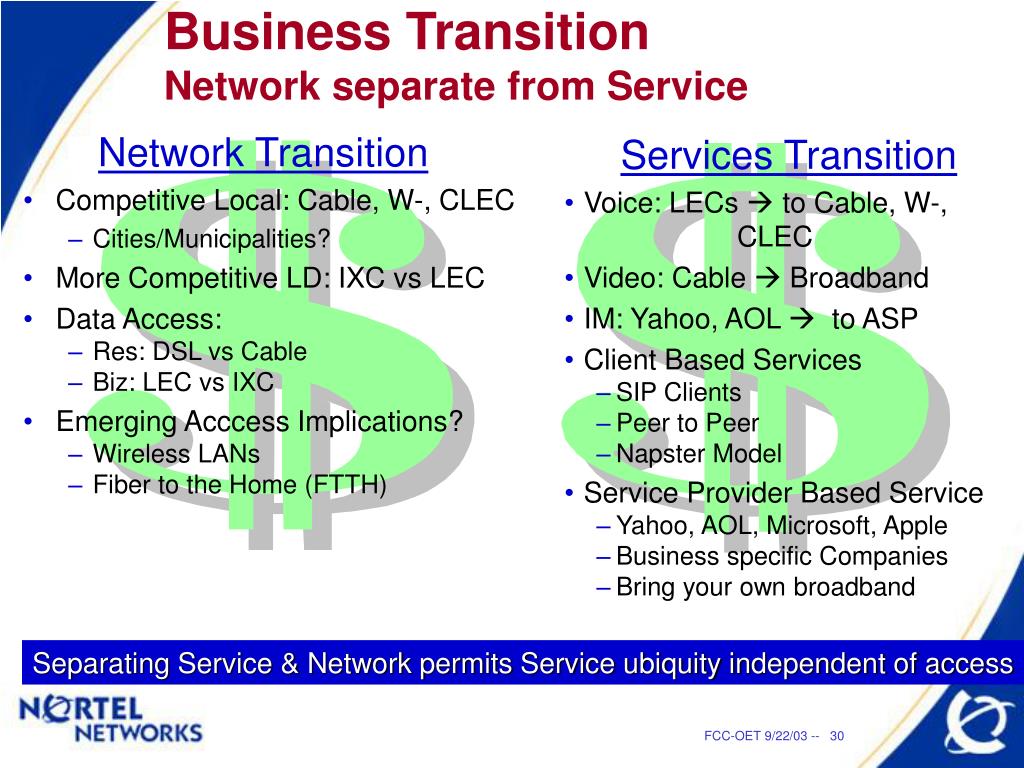 Business Transition
Network separate from Service

Network Transition
• Competitive Local: Cable, W-, CLEC
– Cities/Municipalities?
• More Competitive LD: IXC vs LEC
• Data Access:
– Res: DSL vs Cable
– Biz: LEC vs IXC
• Emerging Acccess Implications?
– Wireless LANs
– Fiber to the Home (FTTH)

Services Transition
• Voice: LECs → to Cable, W-, CLEC
• Video: Cable → Broadband
• IM: Yahoo, AOL → to ASP
• Client Based Services
– SIP Clients
– Peer to Peer
– Napster Model
• Service Provider Based Service
– Yahoo, AOL, Microsoft, Apple
– Business specific Companies
– Bring your own broadband

Separating Service & Network permits Service ubiquity independent of access

NORTEL NETWORKS

FCC-OET 9/22/03 -- 30